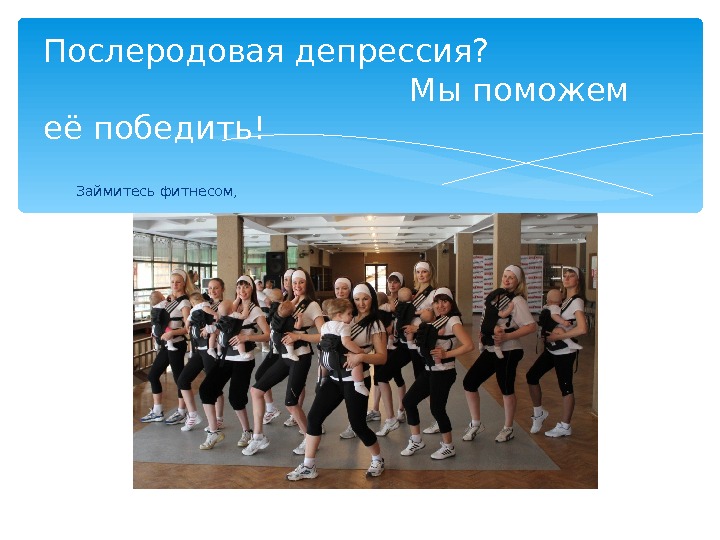 Послеродовая депрессия? Мы поможем её победить!

Займитесь фитнесом,